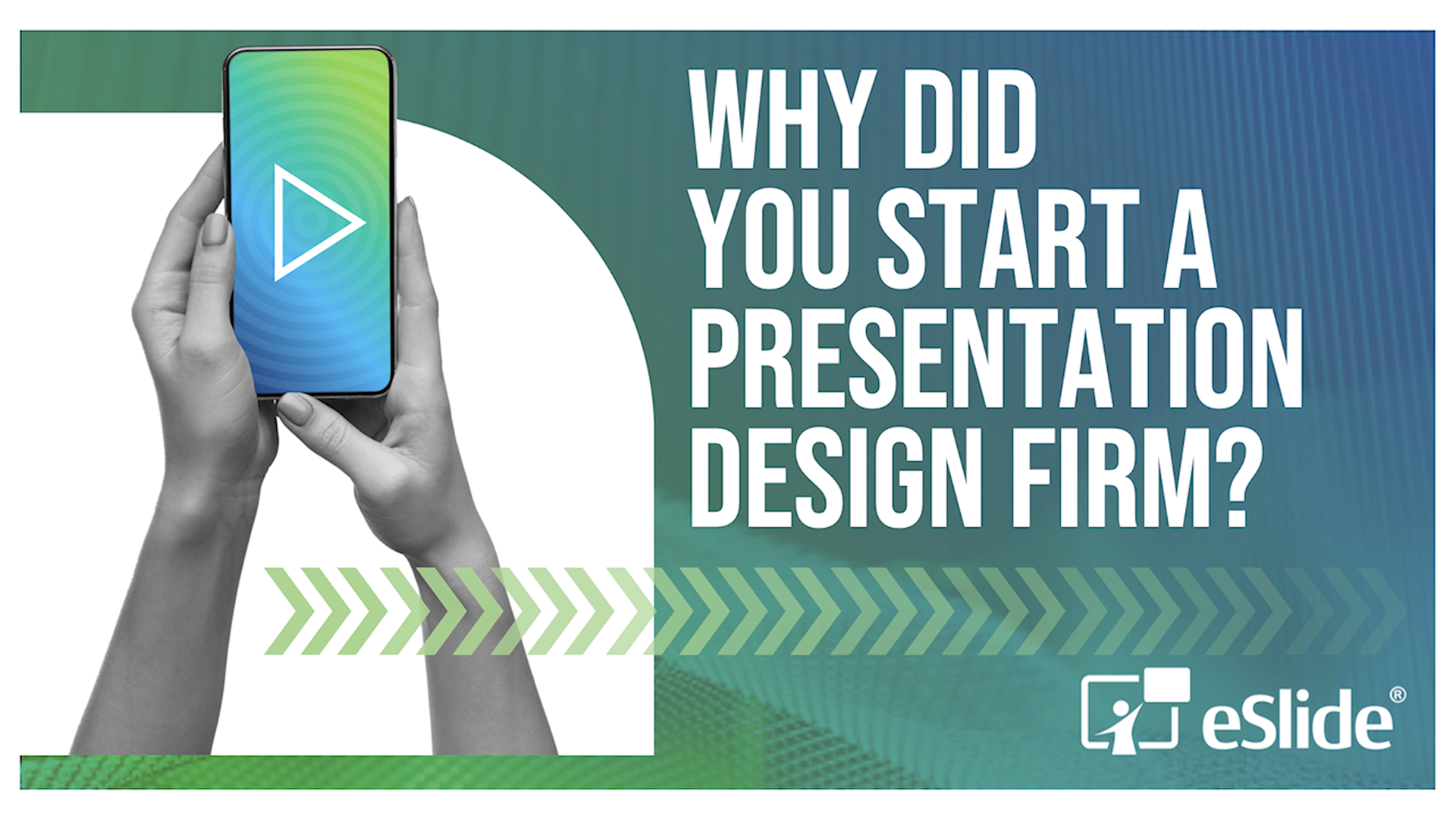 WHY DID YOU START A PRESENTATION DESIGN FIRM?

eSlide®